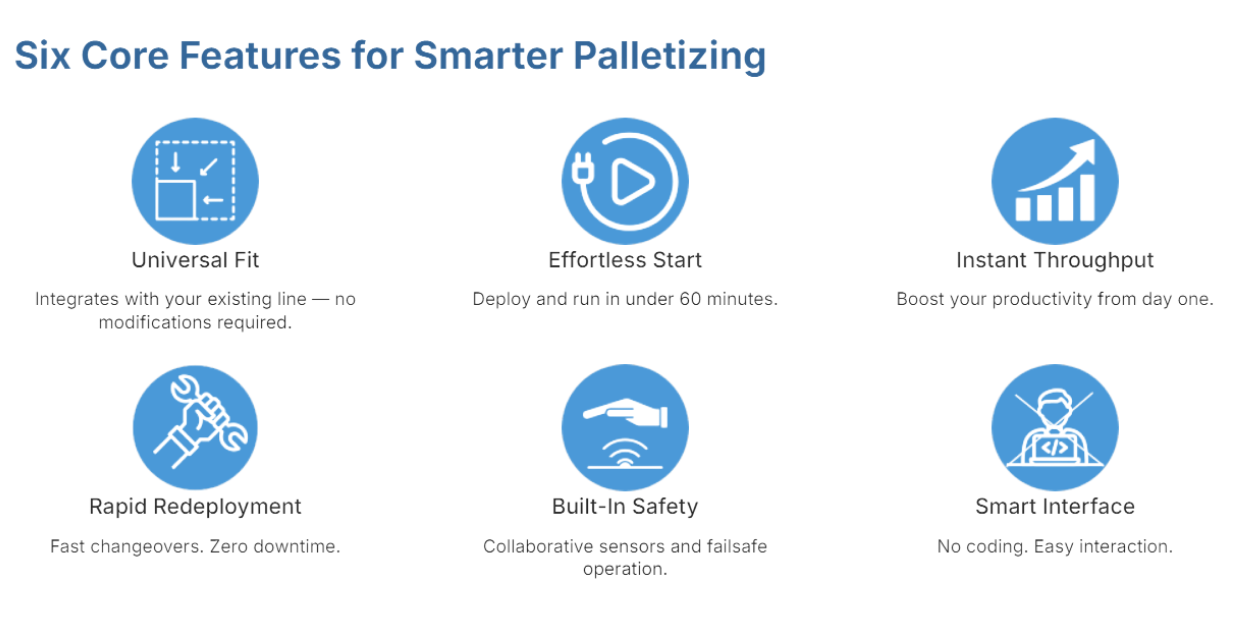 Six Core Features for Smarter Palletizing

Universal Fit

Integrates with your existing line — no modifications required.

Effortless Start

Deploy and run in under 60 minutes.

Instant Throughput

Boost your productivity from day one.

Rapid Redeployment

Fast changeovers. Zero downtime.

Built-In Safety

Collaborative sensors and failsafe operation.

Smart Interface

No coding. Easy interaction.